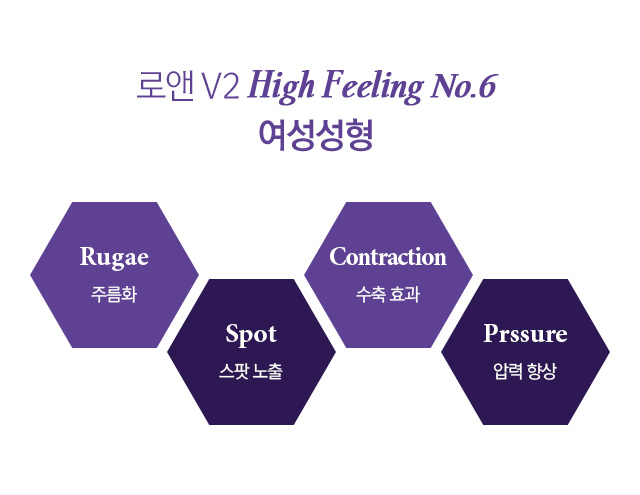 로앤 V2 High Feeling No.6
여성성형

Rugae
주름화

Spot
스팟 노출

Contraction
수축 효과

Prssure
압력 향상